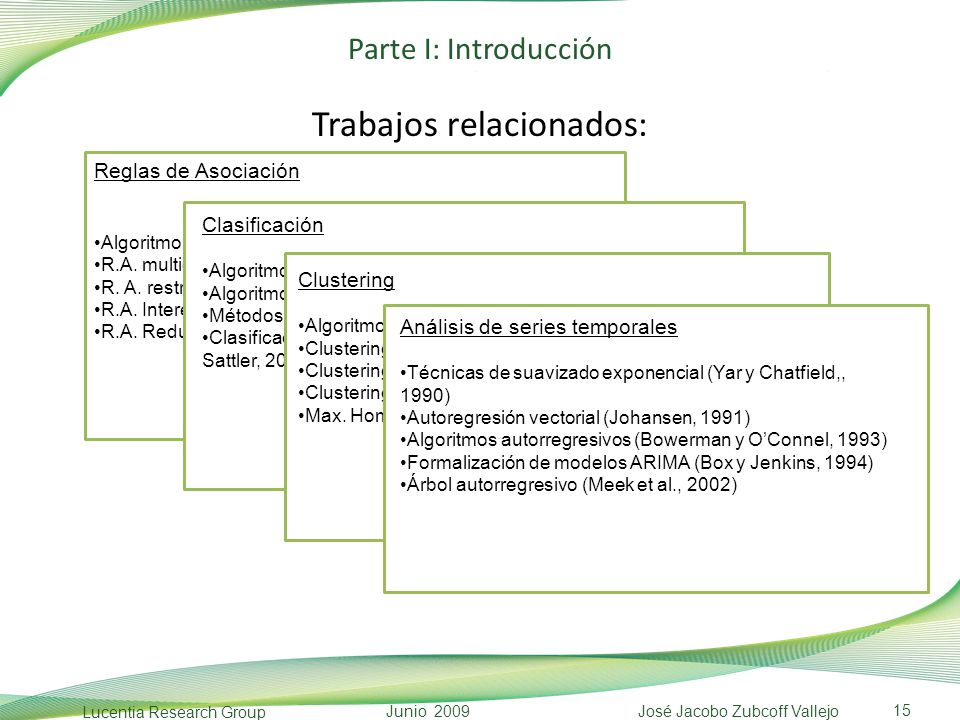 Parte I: Introducción

Trabajos relacionados:

Reglas de Asociación

•Algoritmo
•R.A. multi
•R. A. restr
•R.A. Intere
•R.A. Redu

Clasificación

•Algoritmo
•Algoritmo
•Métodos
•Clasificac
Sattler, 20

Clustering

•Algoritmo
•Clustering
•Clustering
•Clustering
•Max. Hom

Análisis de series temporales

•Técnicas de suavizado exponencial (Yar y Chatfield,, 1990)
•Autoregresión vectorial (Johansen, 1991)
•Algoritmos autorregresivos (Bowerman y O'Connel, 1993)
•Formalización de modelos ARIMA (Box y Jenkins, 1994)
•Árbol autorregresivo (Meek et al., 2002)

Lucentia Research Group Junio 2009 José Jacobo Zubcoff Vallejo 15